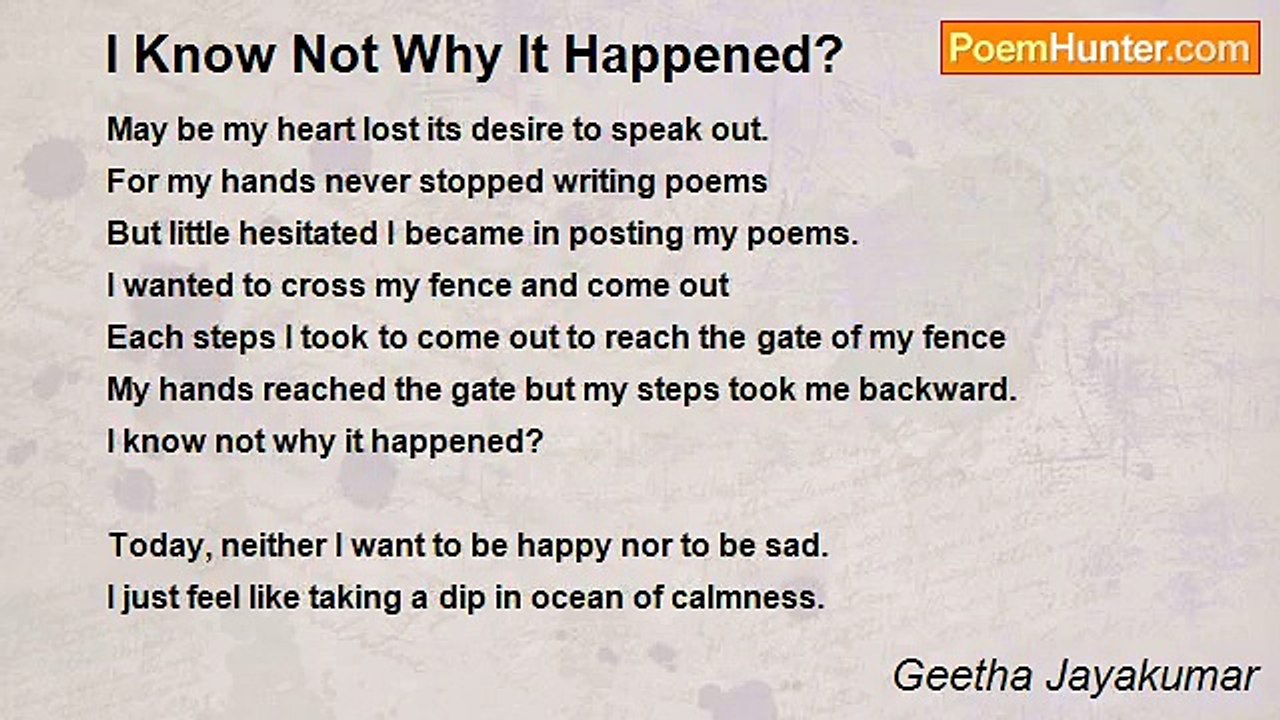 I Know Not Why It Happened?

PoemHunter.com

May be my heart lost its desire to speak out.
For my hands never stopped writing poems
But little hesitated I became in posting my poems.
I wanted to cross my fence and come out
Each steps I took to come out to reach the gate of my fence
My hands reached the gate but my steps took me backward.
I know not why it happened?

Today, neither I want to be happy nor to be sad.
I just feel like taking a dip in ocean of calmness.

Geetha Jayakumar